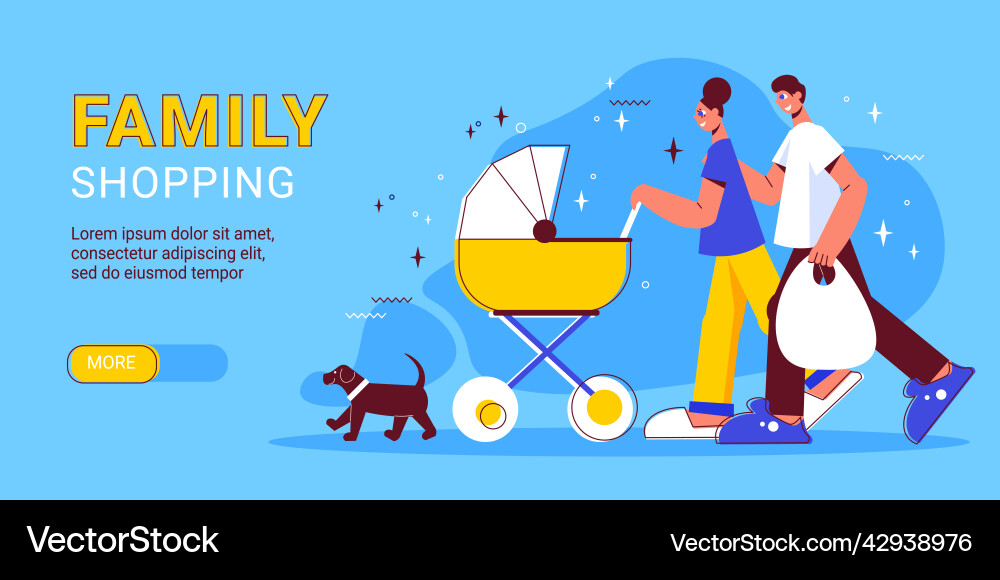 FAMILY
SHOPPING

Lorem ipsum dolor sit amet, consectetur adipiscing elit, sed do eiusmod tempor

MORE

VectorStock

VectorStock.com/42938976